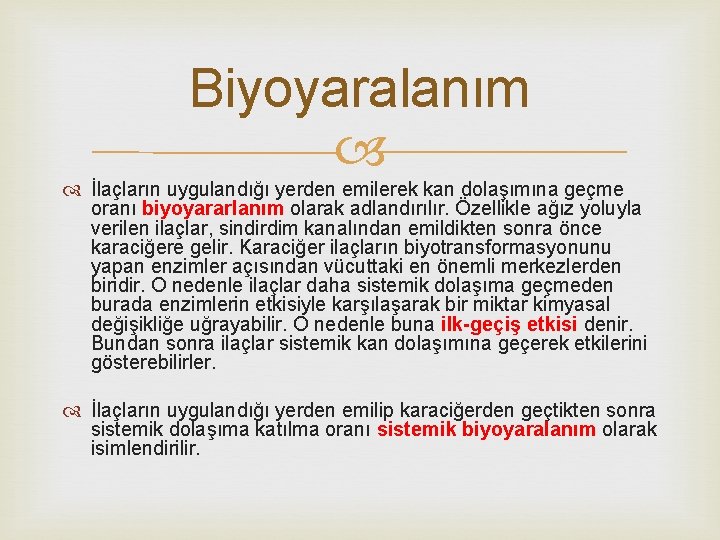 Biyoyaralanım

İlaçların uygulandığı yerden emilerek kan dolaşımına geçme oranı biyoyararlanım olarak adlandırılır. Özellikle ağız yoluyla verilen ilaçlar, sindirdim kanalından emildikten sonra önce karaciğere gelir. Karaciğer ilaçların biyotransformasyonunu yapan enzimler açısından vücuttaki en önemli merkezlerden biridir. O nedenle ilaçlar daha sistemik dolaşıma geçmeden burada enzimlerin etkisiyle karşılaşarak bir miktar kimyasal değişikliğe uğrayabilir. O nedenle buna ilk-geçiş etkisi denir. Bundan sonra ilaçlar sistemik kan dolaşımına geçerek etkilerini gösterebilirler.

İlaçların uygulandığı yerden emilip karaciğerden geçtikten sonra sistemik dolaşıma katılma oranı sistemik biyoyaralanım olarak isimlendirilir.